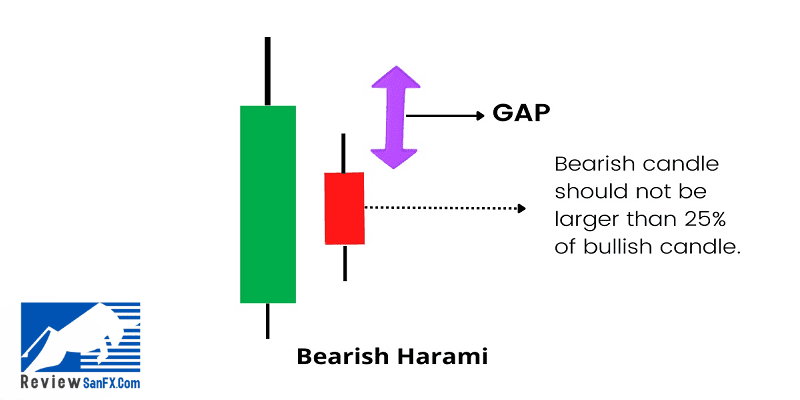 GAP

Bearish candle should not be larger than 25% of bullish candle.

Bearish Harami

Review SanFX.Com